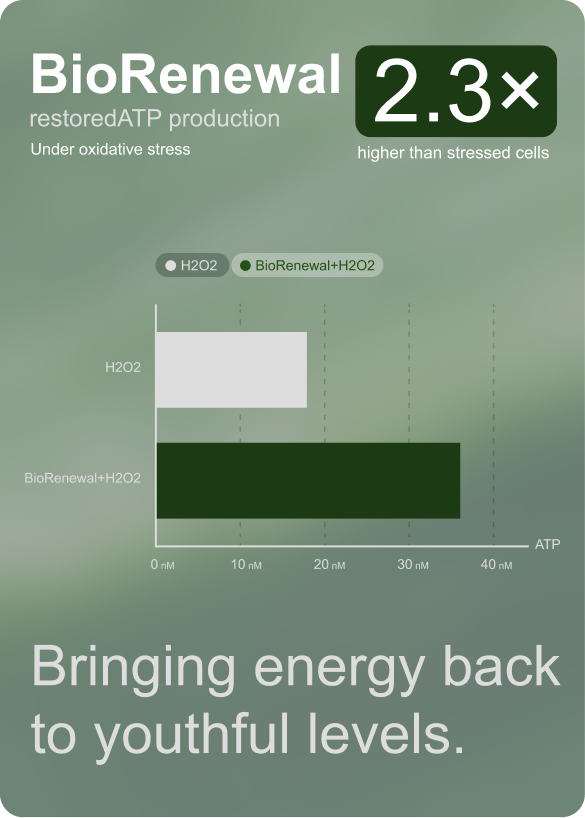 BioRenewal

restoredATP production

Under oxidative stress

2.3×

higher than stressed cells

H2O2 BioRenewal+H2O2

H2O2

BioRenewal+H2O2

ATP

0 nM 10 nM 20 nM 30 nM 40 nM

Bringing energy back to youthful levels.